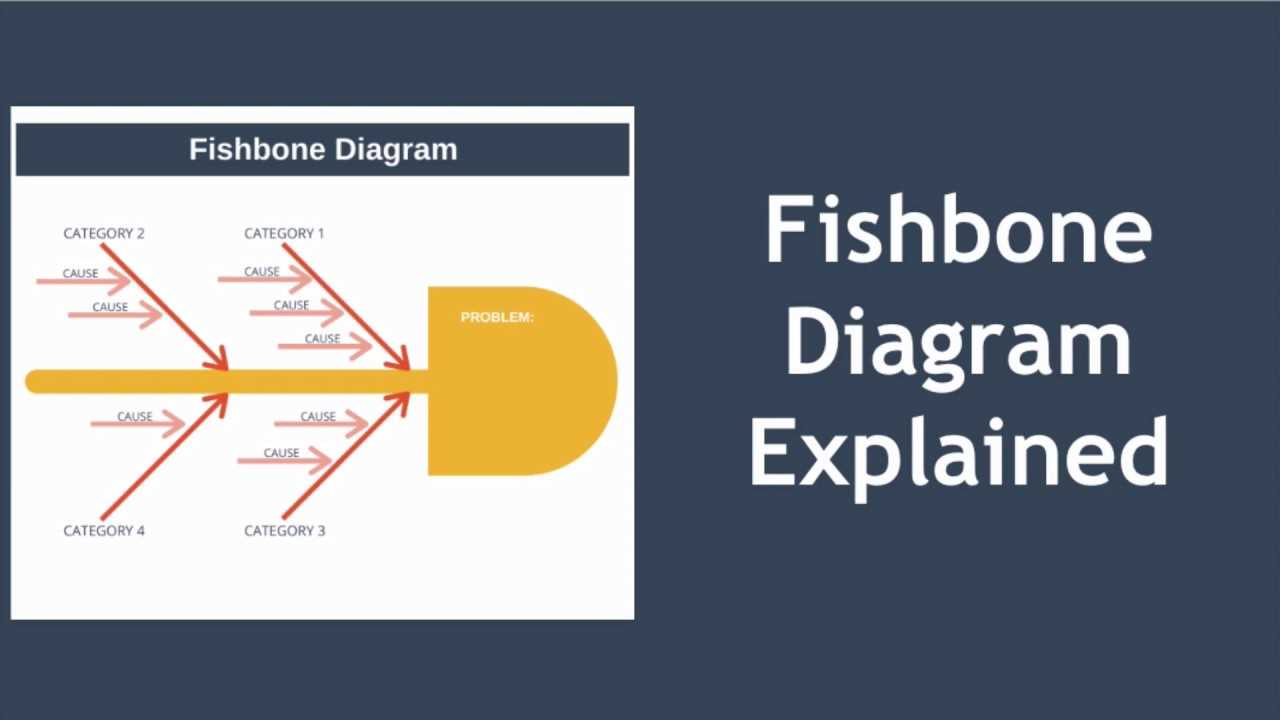 Fishbone Diagram

CATEGORY 2

CAUSE

CAUSE

CATEGORY 1

CAUSE

CAUSE

CAUSE

PROBLEM:

CAUSE

CAUSE

CAUSE

CATEGORY 4

CATEGORY 3

Fishbone Diagram Explained